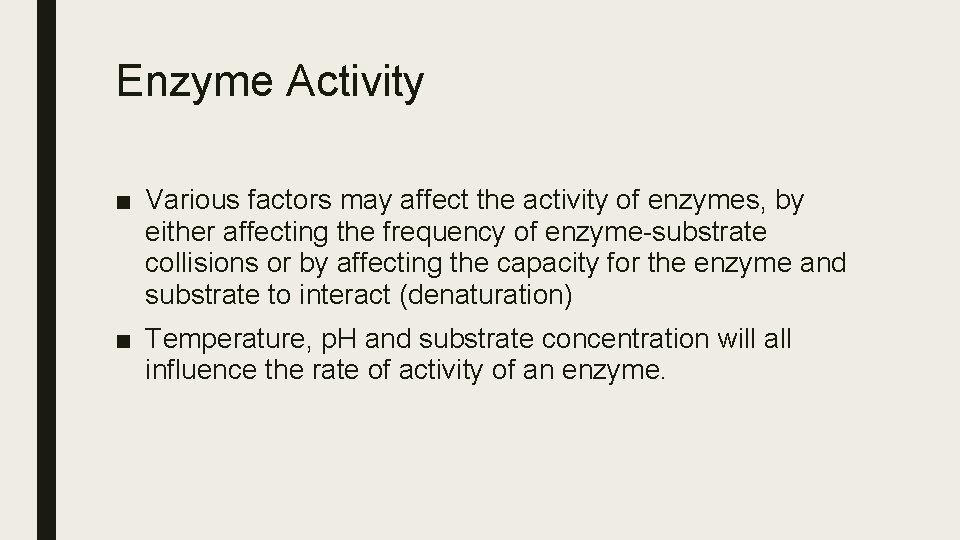 Enzyme Activity

■ Various factors may affect the activity of enzymes, by either affecting the frequency of enzyme-substrate collisions or by affecting the capacity for the enzyme and substrate to interact (denaturation)

■ Temperature, pH and substrate concentration will all influence the rate of activity of an enzyme.